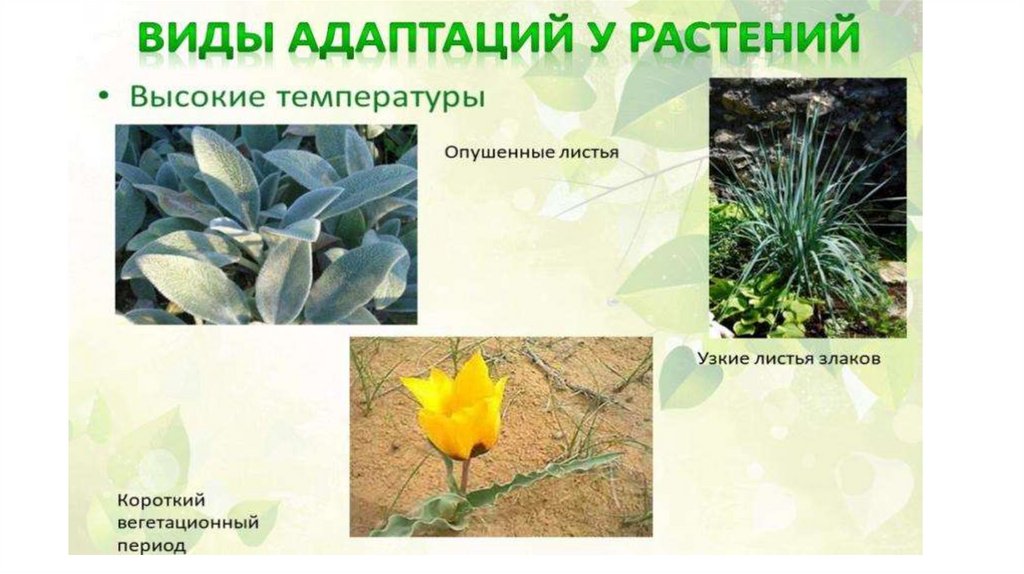 ВИДЫ АДАПТАЦИЙ У РАСТЕНИЙ

• Высокие температуры

Опушенные листья

Узкие листья злаков

Короткий вегетационный период